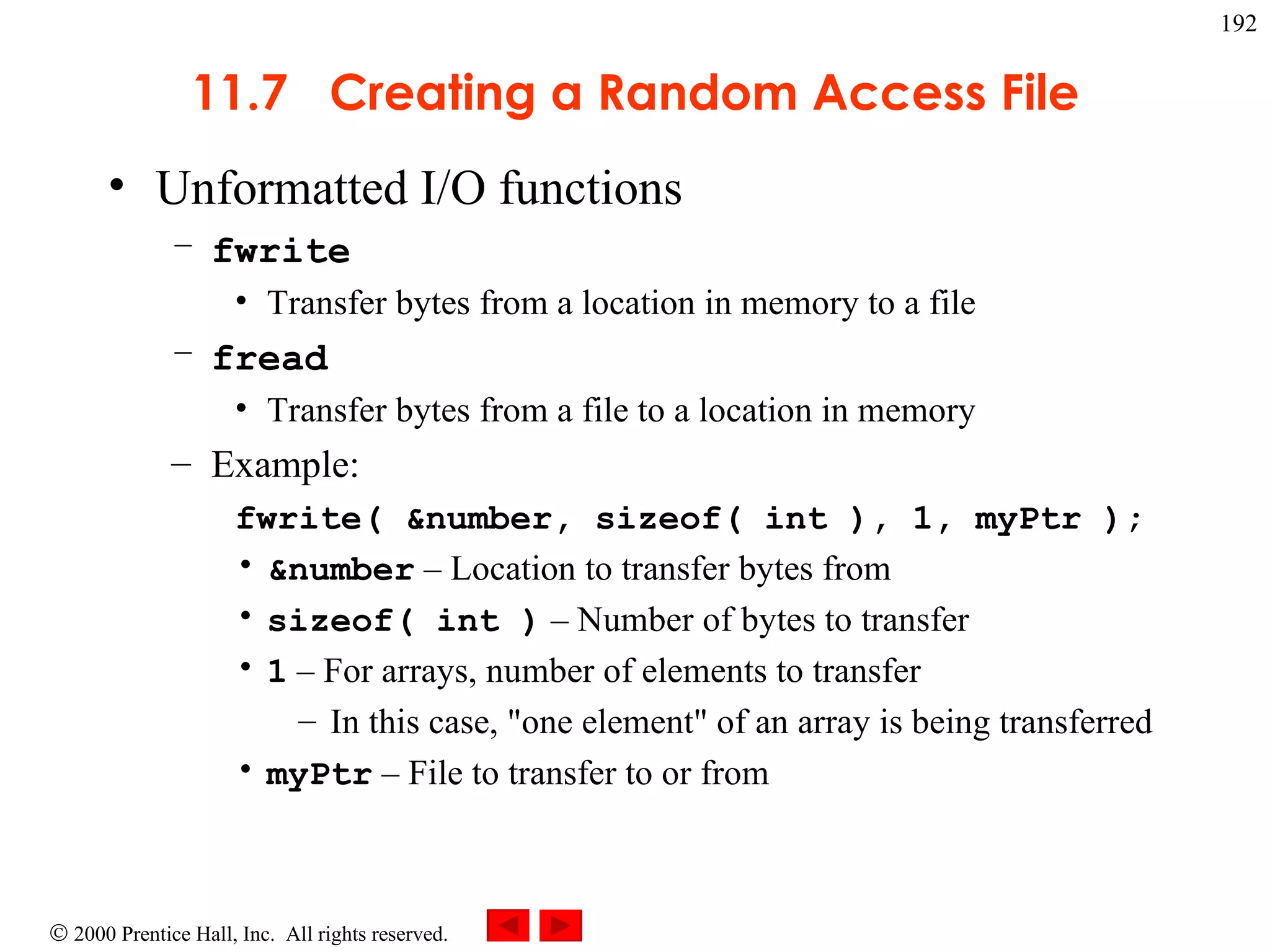 192

11.7 Creating a Random Access File

• Unformatted I/O functions
  – fwrite
    • Transfer bytes from a location in memory to a file
  – fread
    • Transfer bytes from a file to a location in memory
  – Example:
    fwrite( &number, sizeof( int ), 1, myPtr );
    • &number – Location to transfer bytes from
    • sizeof( int ) – Number of bytes to transfer
    • 1 – For arrays, number of elements to transfer
      – In this case, "one element" of an array is being transferred
    • myPtr – File to transfer to or from

© 2000 Prentice Hall, Inc. All rights reserved.